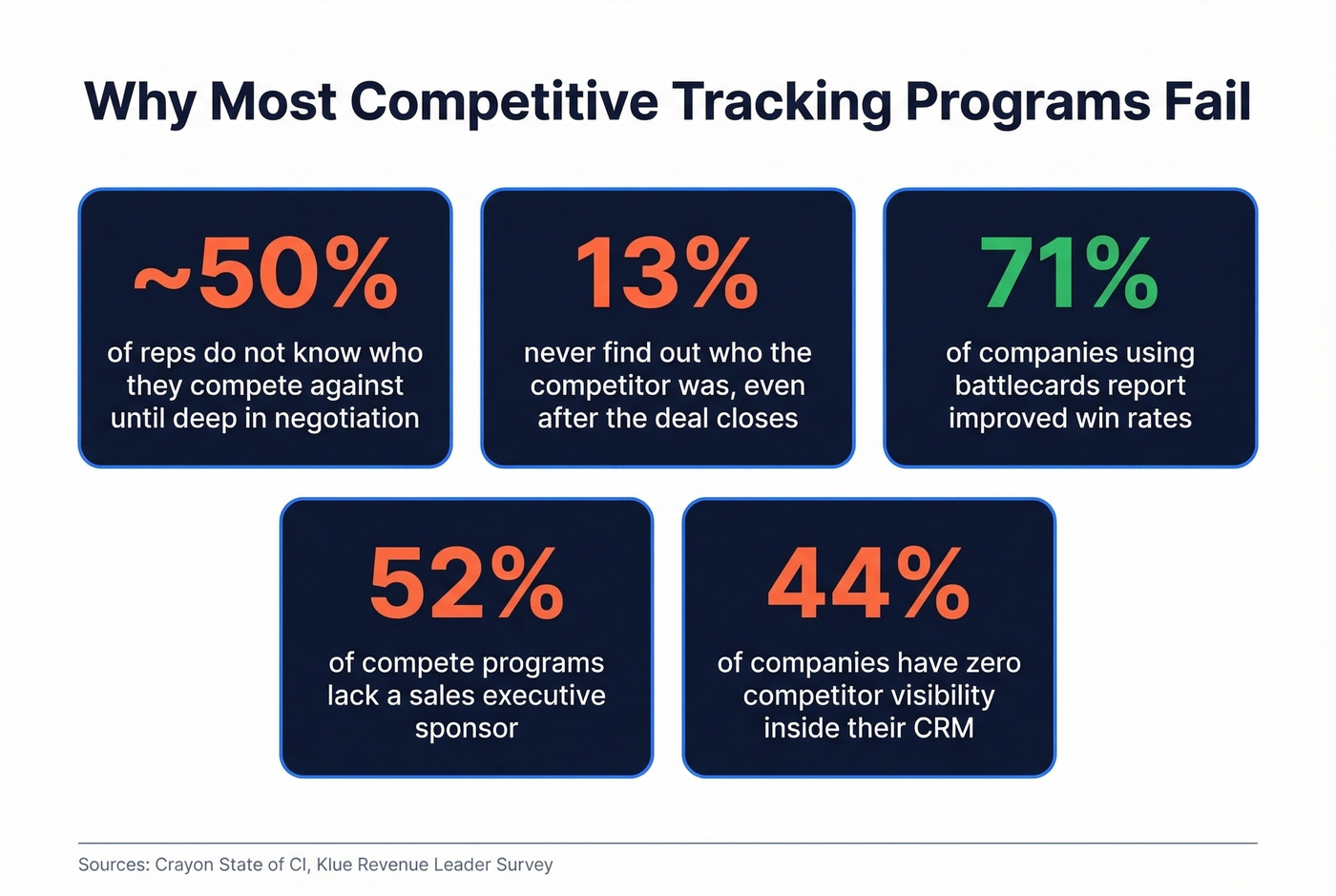 Why Most Competitive Tracking Programs Fail

~50%
of reps do not know who they compete against until deep in negotiation

13%
never find out who the competitor was, even after the deal closes

71%
of companies using battlecards report improved win rates

52%
of compete programs lack a sales executive sponsor

44%
of companies have zero competitor visibility inside their CRM

Sources: Crayon State of CI, Klue Revenue Leader Survey